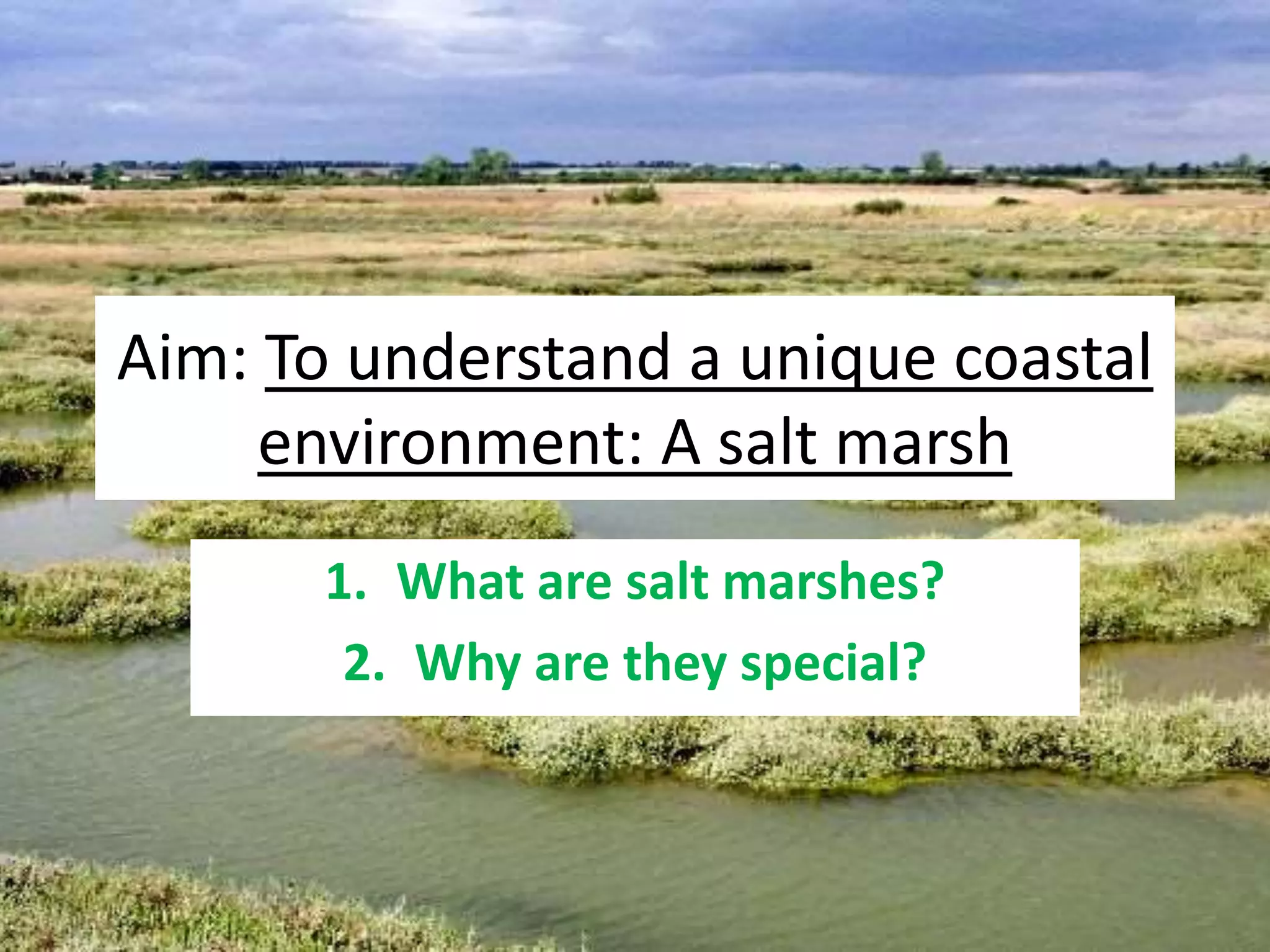 Aim: To understand a unique coastal environment: A salt marsh

1. What are salt marshes?
2. Why are they special?